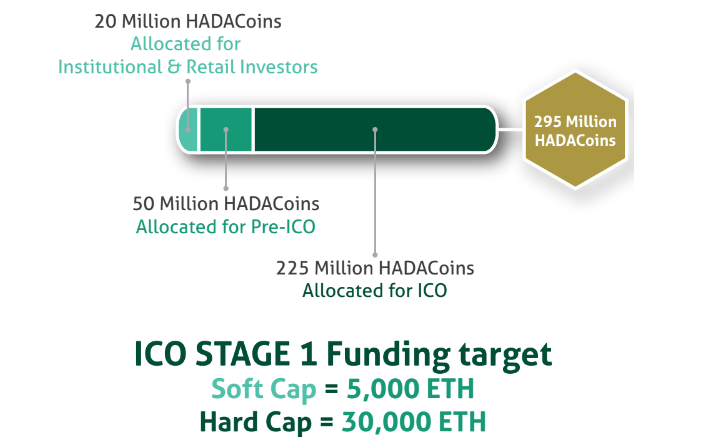 20 Million HADACoins
Allocated for
Institutional & Retail Investors

295 Million HADACoins

50 Million HADACoins
Allocated for Pre-ICO

225 Million HADACoins
Allocated for ICO

ICO STAGE 1 Funding target
Soft Cap = 5,000 ETH
Hard Cap = 30,000 ETH